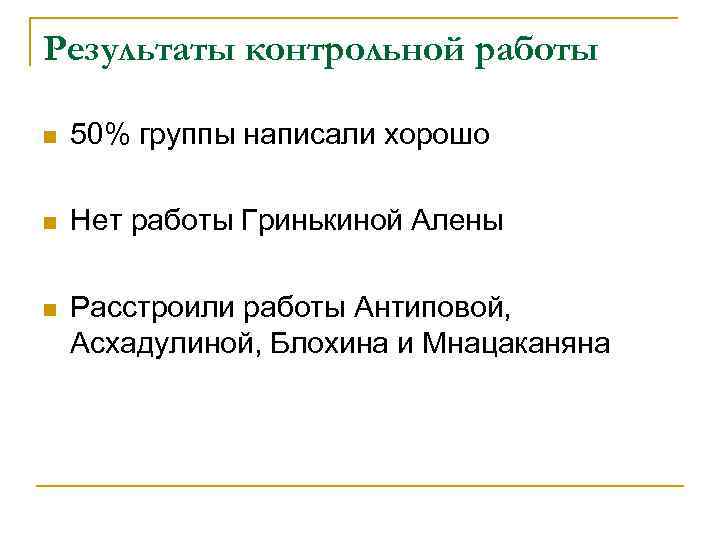 Результаты контрольной работы

50% группы написали хорошо

Нет работы Гринькиной Алены

Расстроили работы Антиповой, Асхадулиной, Блохина и Мнацаканяна